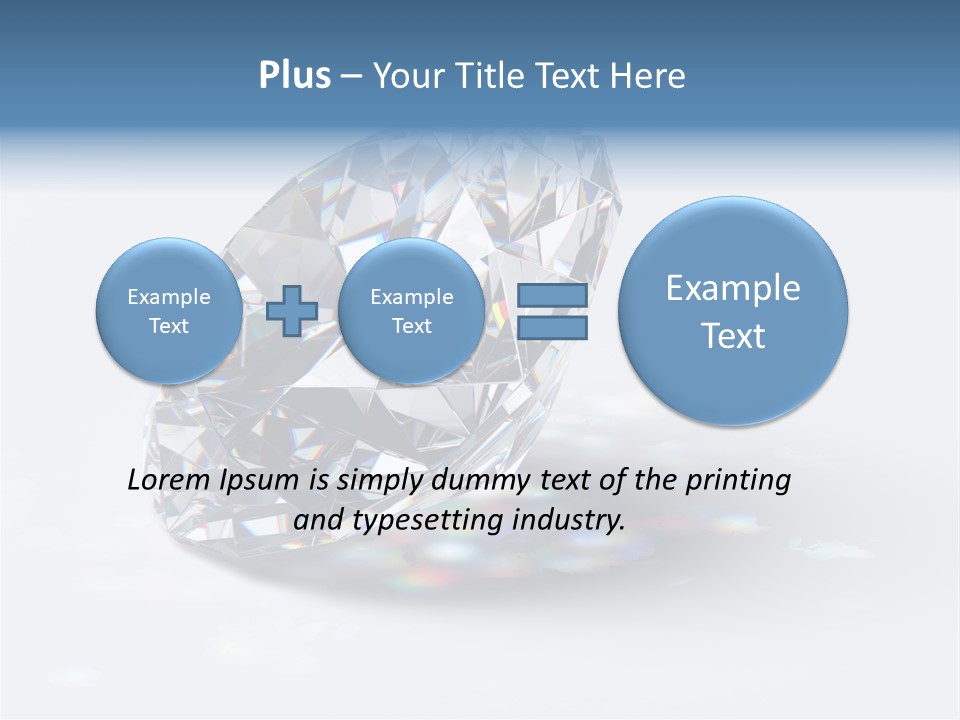 Plus – Your Title Text Here

Example Text

Example Text

Example Text

Lorem Ipsum is simply dummy text of the printing and typesetting industry.